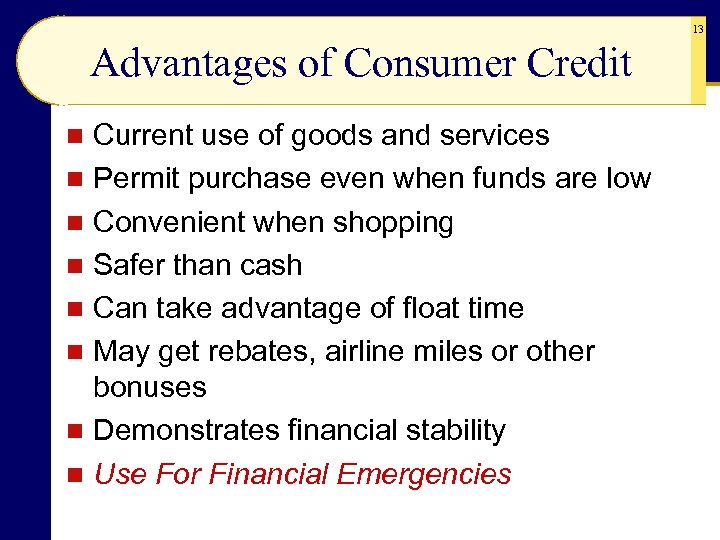 13

Advantages of Consumer Credit

- Current use of goods and services
- Permit purchase even when funds are low
- Convenient when shopping
- Safer than cash
- Can take advantage of float time
- May get rebates, airline miles or other bonuses
- Demonstrates financial stability
- Use For Financial Emergencies